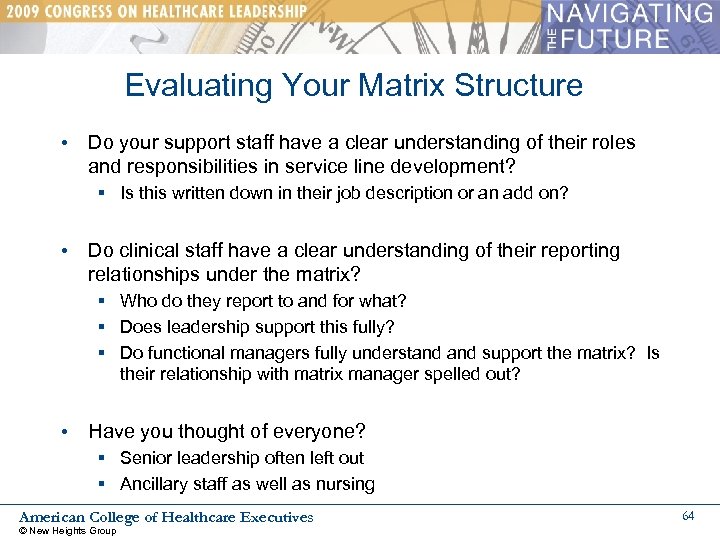 2009 CONGRESS ON HEALTHCARE LEADERSHIP

NAVIGATING THE FUTURE

Evaluating Your Matrix Structure

• Do your support staff have a clear understanding of their roles and responsibilities in service line development?
▪ Is this written down in their job description or an add on?

• Do clinical staff have a clear understanding of their reporting relationships under the matrix?
▪ Who do they report to and for what?
▪ Does leadership support this fully?
▪ Do functional managers fully understand and support the matrix? Is their relationship with matrix manager spelled out?

• Have you thought of everyone?
▪ Senior leadership often left out
▪ Ancillary staff as well as nursing

American College of Healthcare Executives
© New Heights Group

64